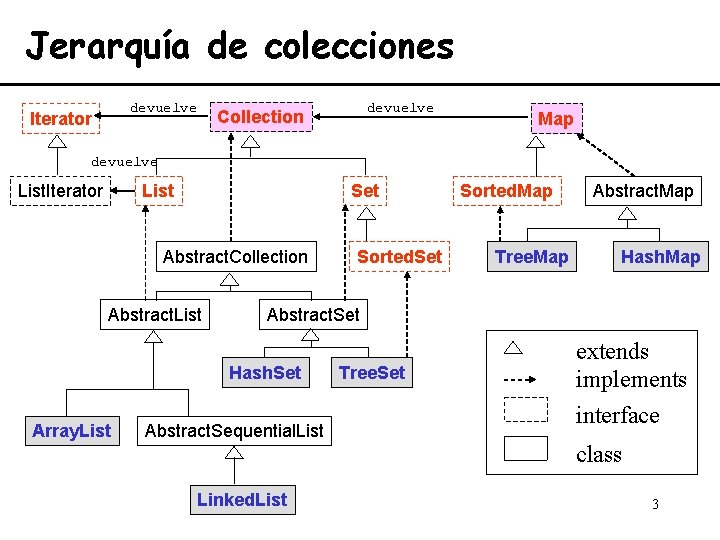 Jerarquía de colecciones

Iterator
devuelve
Collection
devuelve
Map
devuelve
ListIterator
List
Set
SortedMap
AbstractMap
AbstractCollection
SortedSet
TreeMap
HashMap
AbstractList
AbstractSet
HashSet
TreeSet
ArrayList
AbstractSequentialList
LinkedList

extends
implements
interface
class

3